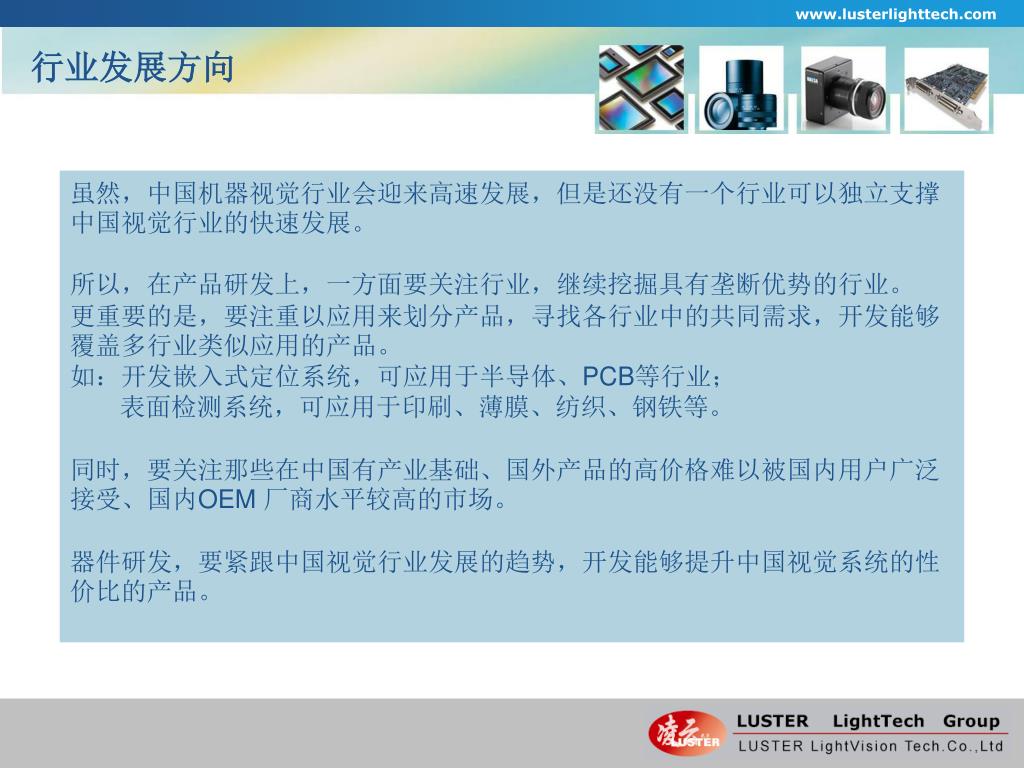 www.lusterlighttech.com

行业发展方向

虽然，中国机器视觉行业会迎来高速发展，但是还没有一个行业可以独立支撑中国视觉行业的快速发展。

所以，在产品研发上，一方面要关注行业，继续挖掘具有垄断优势的行业。
更重要的是，要注重以应用来划分产品，寻找各行业中的共同需求，开发能够覆盖多行业类似应用的产品。
如：开发嵌入式定位系统，可应用于半导体、PCB等行业；
表面检测系统，可应用于印刷、薄膜、纺织、钢铁等。

同时，要关注那些在中国有产业基础、国外产品的高价格难以被国内用户广泛接受、国内OEM 厂商水平较高的市场。

器件研发，要紧跟中国视觉行业发展的趋势，开发能够提升中国视觉系统的性价比的产品。

凌云 LUSTER
LUSTER LightTech Group
LUSTER LightVision Tech.Co.,Ltd